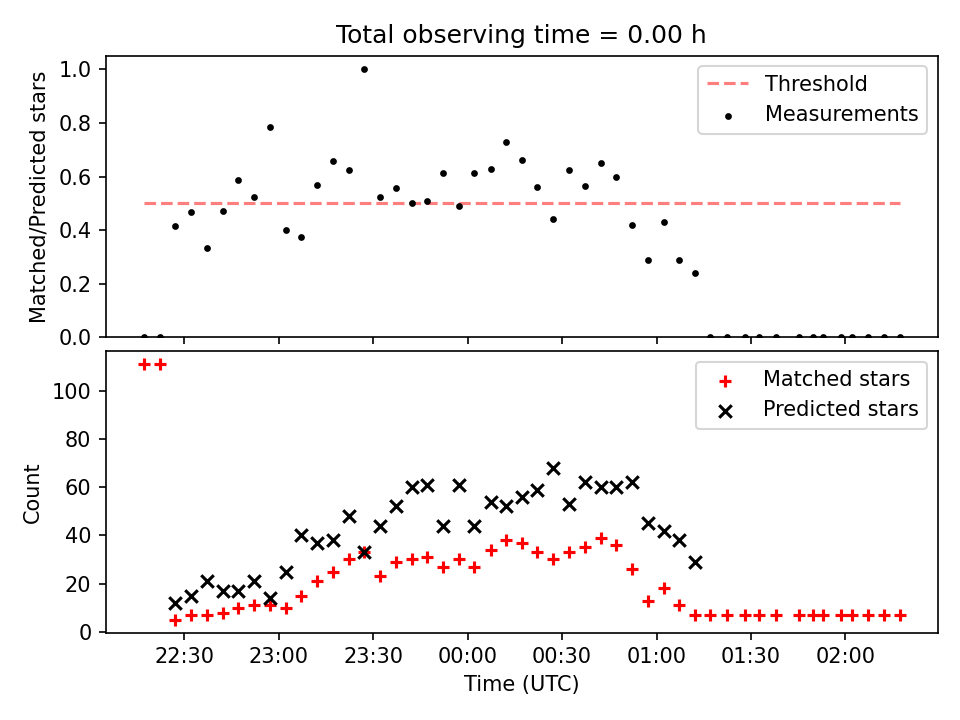 Total observing time = 0.00 h

Matched/Predicted stars

1.0
0.8
0.6
0.4
0.2
0.0

Threshold
Measurements

Count

100
80
60
40
20
0

Matched stars
Predicted stars

22:30
23:00
23:30
00:00
00:30
01:00
01:30
02:00

Time (UTC)